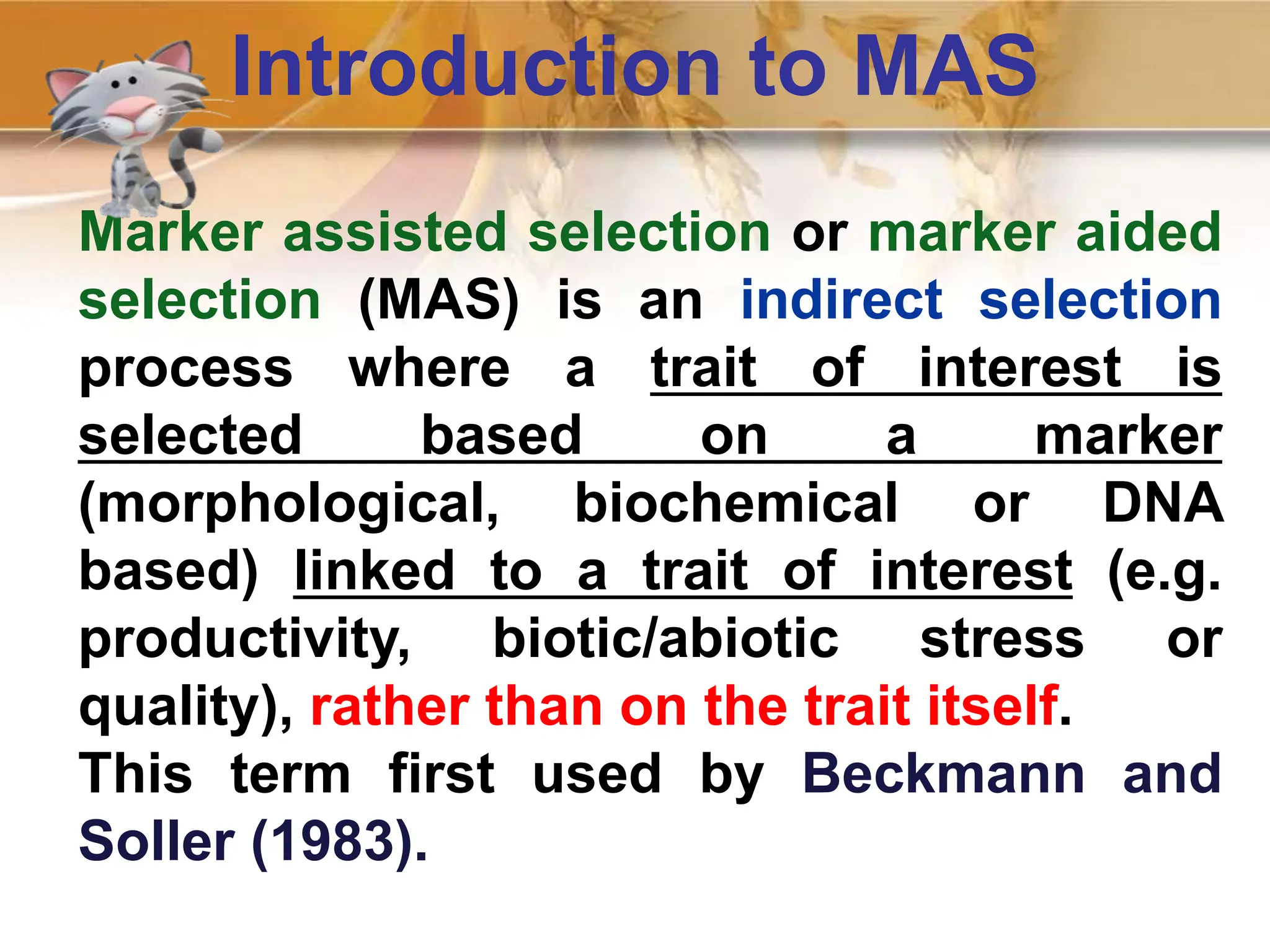 Introduction to MAS

Marker assisted selection or marker aided selection (MAS) is an indirect selection process where a trait of interest is selected based on a marker (morphological, biochemical or DNA based) linked to a trait of interest (e.g. productivity, biotic/abiotic stress or quality), rather than on the trait itself.

This term first used by Beckmann and Soller (1983).